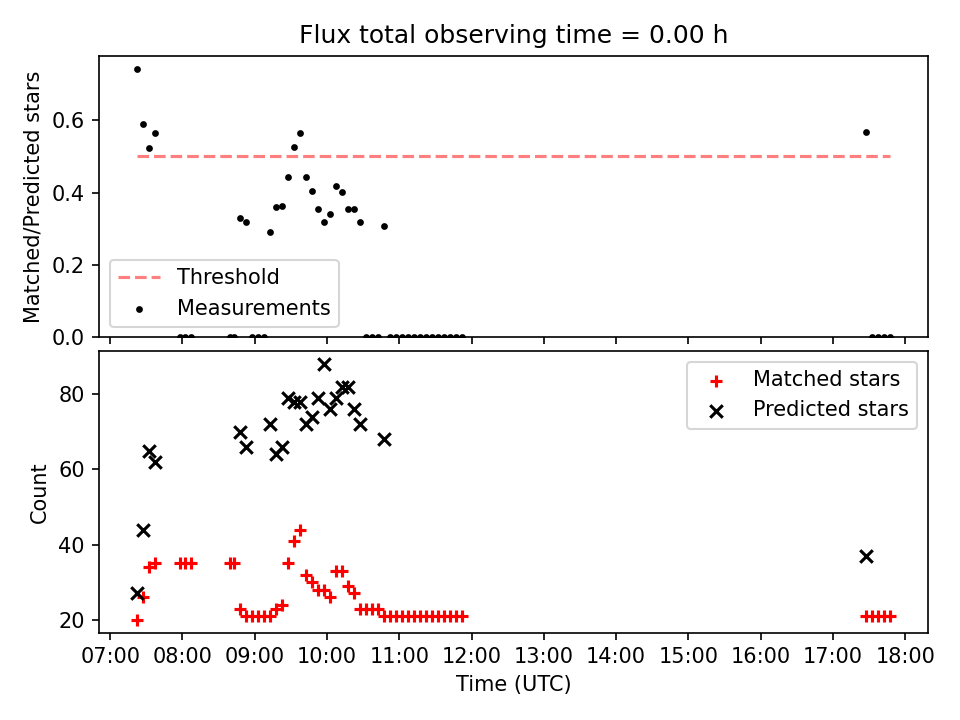 Flux total observing time = 0.00 h

Matched/Predicted stars

0.6
0.4
0.2
0.0

Threshold
Measurements

Count

80
60
40
20

Matched stars
Predicted stars

07:00 08:00 09:00 10:00 11:00 12:00 13:00 14:00 15:00 16:00 17:00 18:00

Time (UTC)